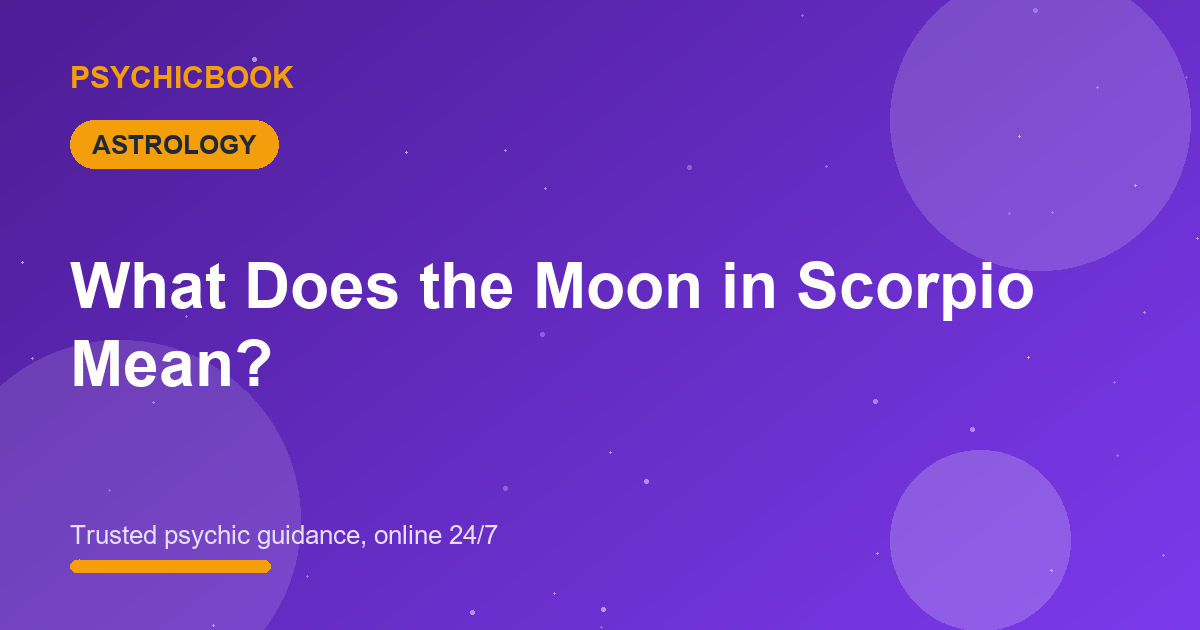 PSYCHICBOOK

ASTROLOGY

What Does the Moon in Scorpio Mean?

Trusted psychic guidance, online 24/7